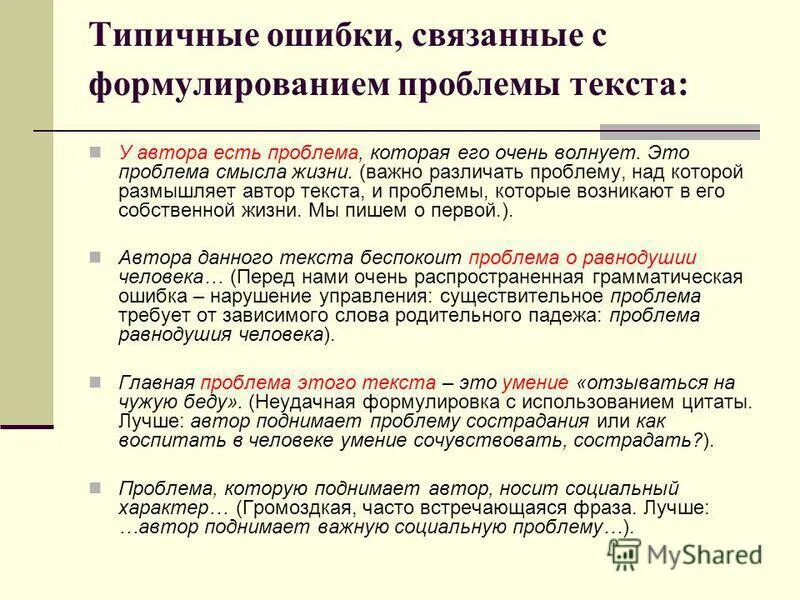 Типичные ошибки, связанные с формулированием проблемы текста:

У автора есть проблема, которая его очень волнует. Это проблема смысла жизни. (важно различать проблему, над которой размышляет автор текста, и проблемы, которые возникают в его собственной жизни. Мы пишем о первой.).

Автора данного текста беспокоит проблема о равнодушии человека… (Перед нами очень распространенная грамматическая ошибка – нарушение управления: существительное проблема требует от зависимого слова родительного падежа: проблема равнодушия человека).

Главная проблема этого текста – это умение «отзываться на чужую беду». (Неудачная формулировка с использованием цитаты. Лучше: автор поднимает проблему сострадания или как воспитать в человеке умение сочувствовать, сострадать?).

Проблема, которую поднимает автор, носит социальный характер… (Громоздкая, часто встречающаяся фраза. Лучше: …автор поднимает важную социальную проблему…).

MyShared